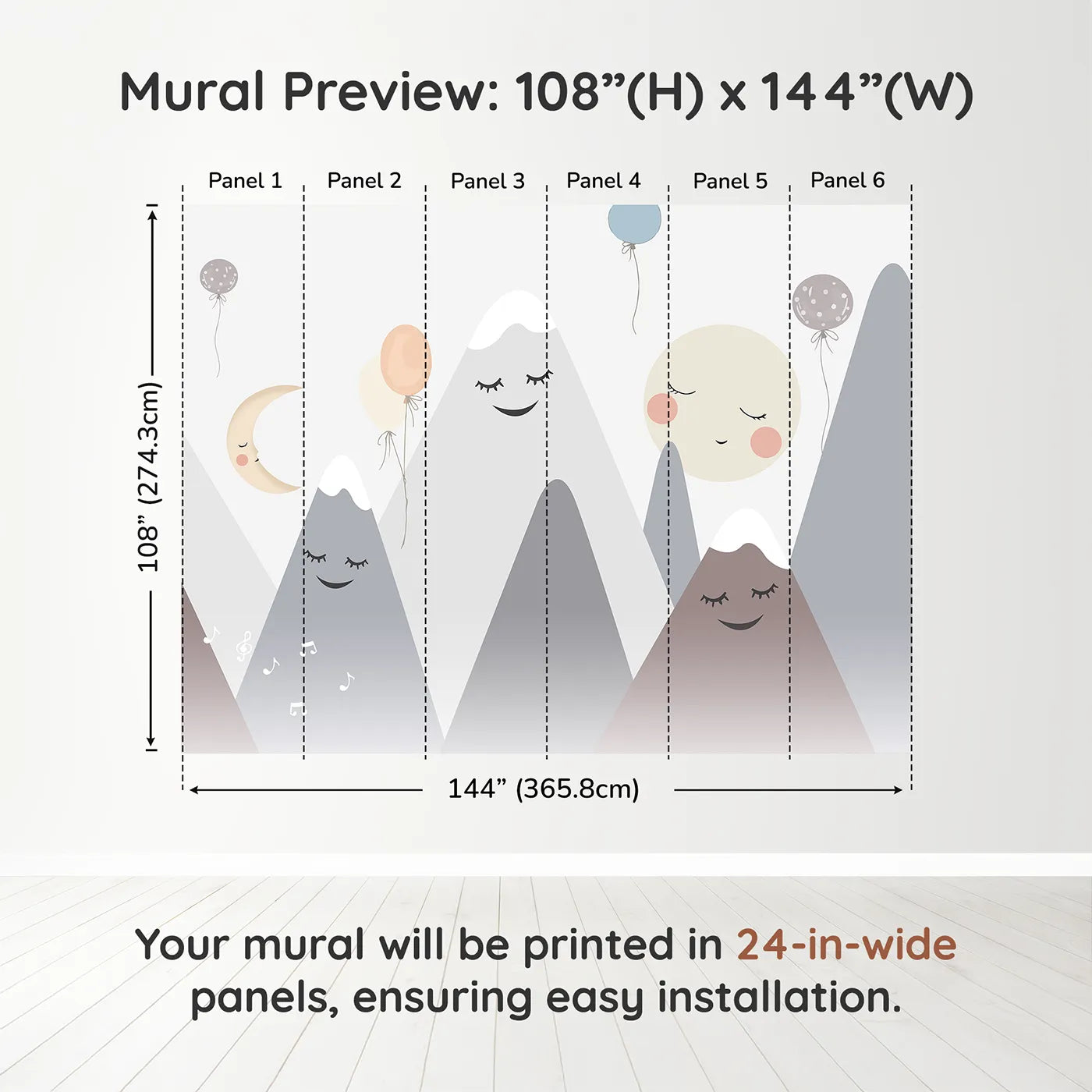 Mural Preview: 108”(H) x 144”(W)

Panel 1 Panel 2 Panel 3 Panel 4 Panel 5 Panel 6

108” (274.3cm)

144” (365.8cm)

Your mural will be printed in 24-in-wide panels, ensuring easy installation.